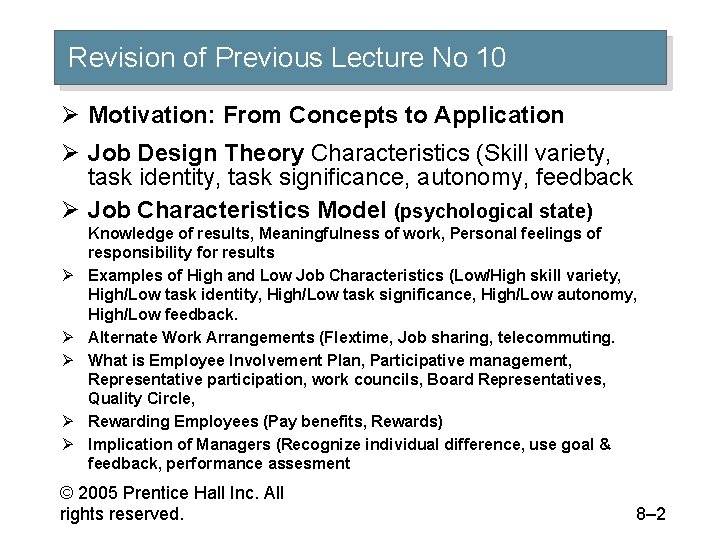 Revision of Previous Lecture No 10

➢ Motivation: From Concepts to Application

➢ Job Design Theory Characteristics (Skill variety, task identity, task significance, autonomy, feedback

➢ Job Characteristics Model (psychological state) Knowledge of results, Meaningfulness of work, Personal feelings of responsibility for results

➢ Examples of High and Low Job Characteristics (Low/High skill variety, High/Low task identity, High/Low task significance, High/Low autonomy, High/Low feedback.

➢ Alternate Work Arrangements (Flextime, Job sharing, telecommuting.

➢ What is Employee Involvement Plan, Participative management, Representative participation, work councils, Board Representatives, Quality Circle,

➢ Rewarding Employees (Pay benefits, Rewards)

➢ Implication of Managers (Recognize individual difference, use goal & feedback, performance assesment

© 2005 Prentice Hall Inc. All rights reserved.

8–2